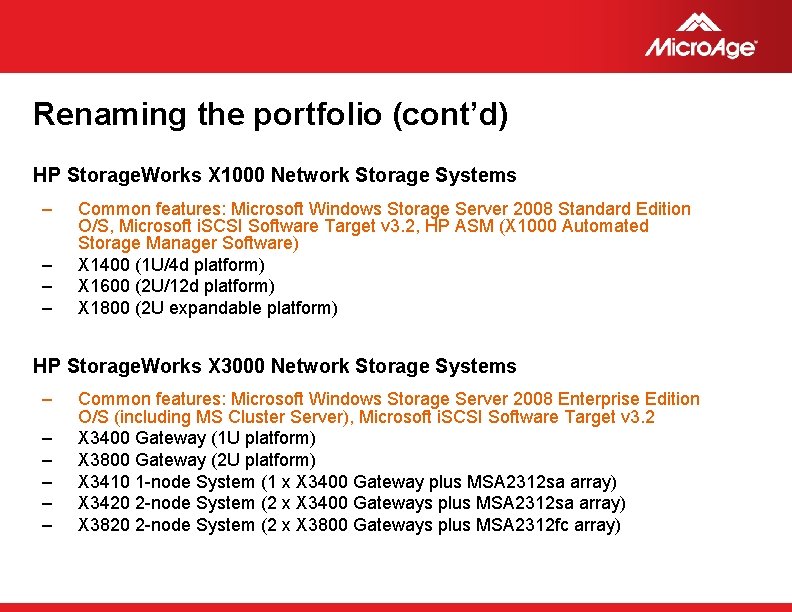 MicroAge

Renaming the portfolio (cont'd)

HP StorageWorks X1000 Network Storage Systems

– Common features: Microsoft Windows Storage Server 2008 Standard Edition O/S, Microsoft iSCSI Software Target v3.2, HP ASM (X1000 Automated Storage Manager Software)
– X1400 (1U/4d platform)
– X1600 (2U/12d platform)
– X1800 (2U expandable platform)

HP StorageWorks X3000 Network Storage Systems

– Common features: Microsoft Windows Storage Server 2008 Enterprise Edition O/S (including MS Cluster Server), Microsoft iSCSI Software Target v3.2
– X3400 Gateway (1U platform)
– X3800 Gateway (2U platform)
– X3410 1-node System (1 x X3400 Gateway plus MSA2312sa array)
– X3420 2-node System (2 x X3400 Gateways plus MSA2312sa array)
– X3820 2-node System (2 x X3800 Gateways plus MSA2312fc array)